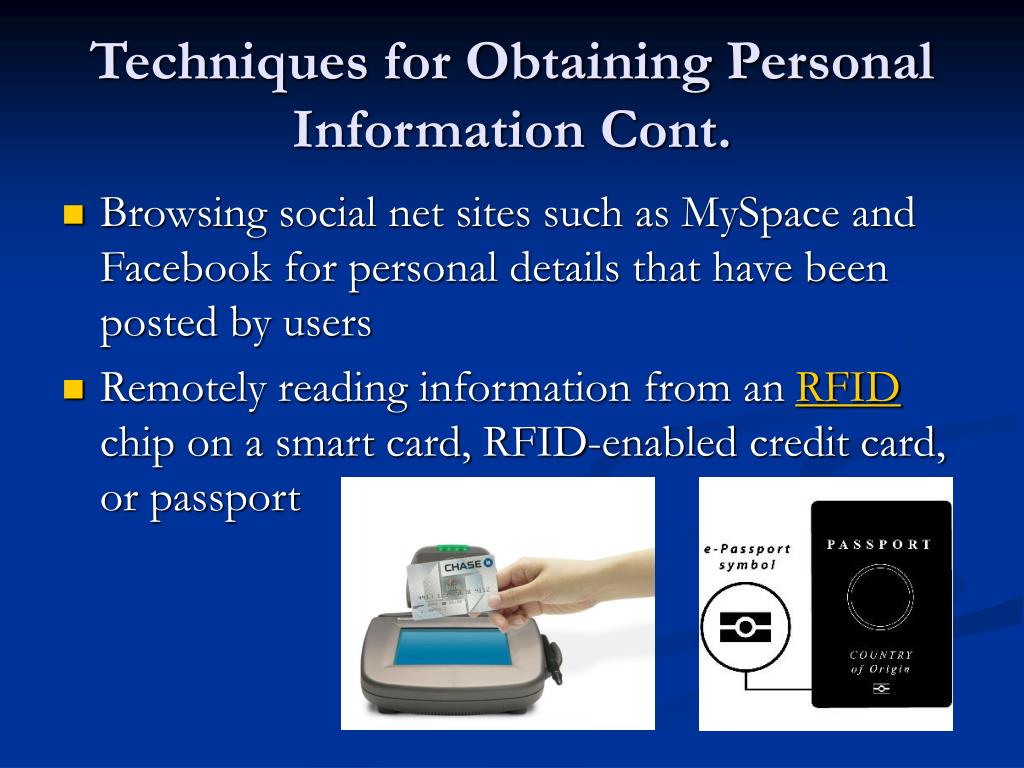 Techniques for Obtaining Personal Information Cont.

Browsing social net sites such as MySpace and Facebook for personal details that have been posted by users

Remotely reading information from an RFID chip on a smart card, RFID-enabled credit card, or passport

CHASE

e-Passport symbol

PASSPORT

COUNTRY of Origin